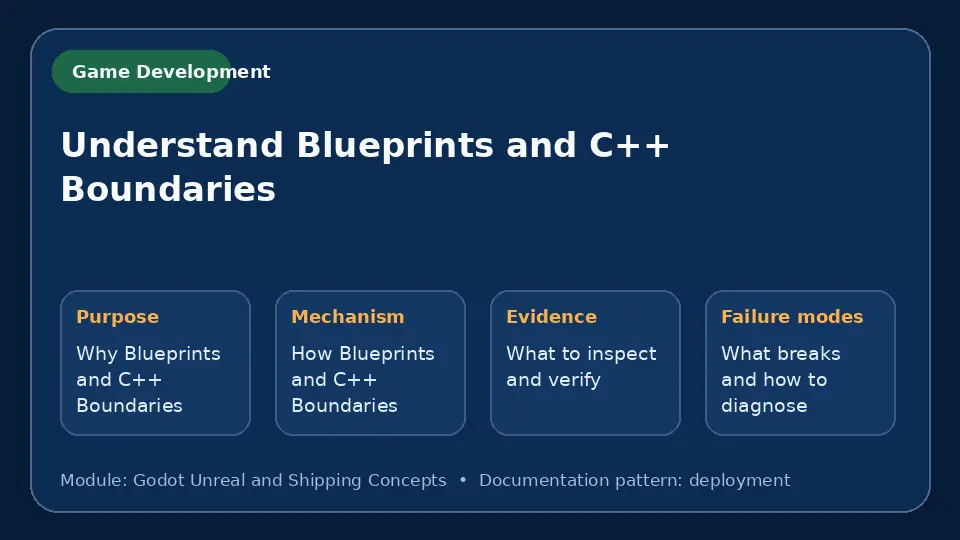 Game Development

Understand Blueprints and C++ Boundaries

Purpose
Why Blueprints and C++ Boundaries

Mechanism
How Blueprints and C++ Boundaries

Evidence
What to inspect and verify

Failure modes
What breaks and how to diagnose

Module: Godot Unreal and Shipping Concepts • Documentation pattern: deployment